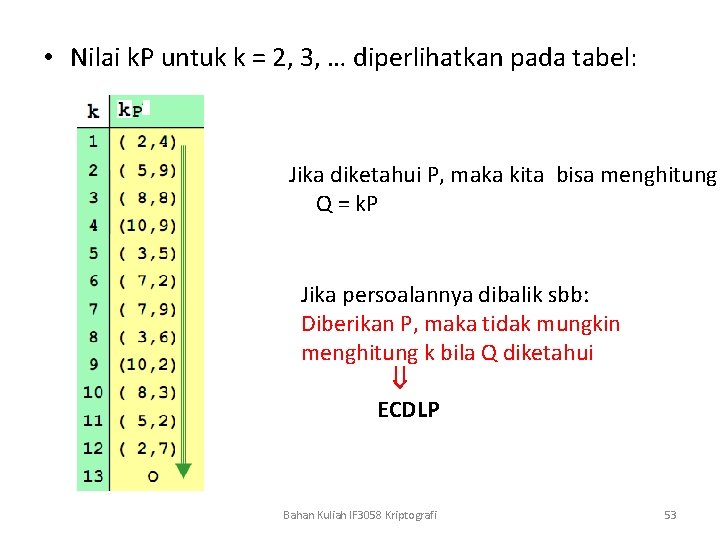 • Nilai kP untuk k = 2, 3, … diperlihatkan pada tabel:

| k | kP |
|---|---|
| 1 | ( 2,4) |
| 2 | ( 5,9) |
| 3 | ( 8,8) |
| 4 | (10,9) |
| 5 | ( 3,5) |
| 6 | ( 7,2) |
| 7 | ( 7,9) |
| 8 | ( 3,6) |
| 9 | (10,2) |
| 10 | ( 8,3) |
| 11 | ( 5,2) |
| 12 | ( 2,7) |
| 13 | O |

Jika diketahui P, maka kita bisa menghitung Q = kP

Jika persoalannya dibalik sbb:
Diberikan P, maka tidak mungkin menghitung k bila Q diketahui
$\Downarrow$
ECDLP

Bahan Kuliah IF3058 Kriptografi

53